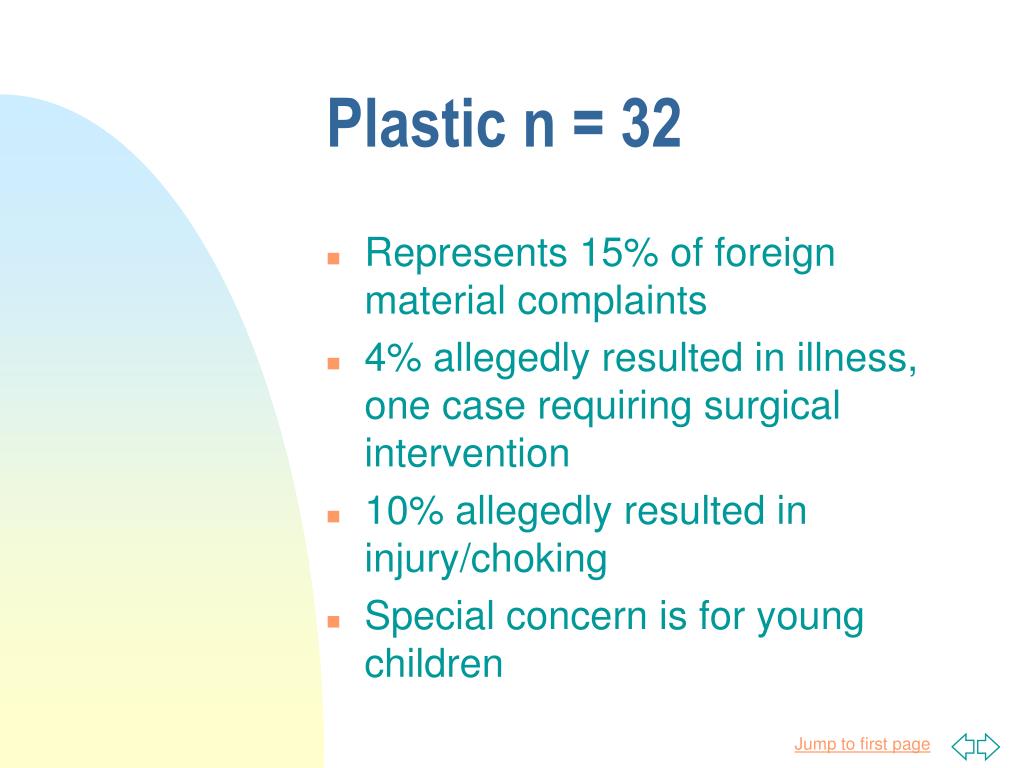 Plastic n = 32

- Represents 15% of foreign material complaints
- 4% allegedly resulted in illness, one case requiring surgical intervention
- 10% allegedly resulted in injury/choking
- Special concern is for young children

Jump to first page